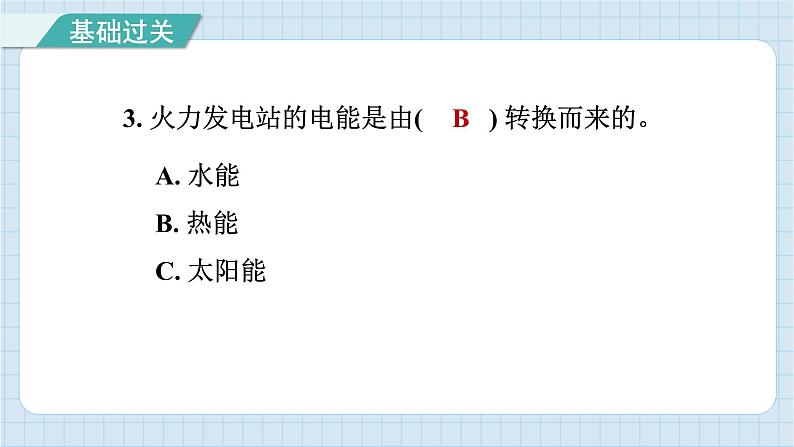 基础过关

3. 火力发电站的电能是由( B ) 转换而来的。

A. 水能

B. 热能

C. 太阳能